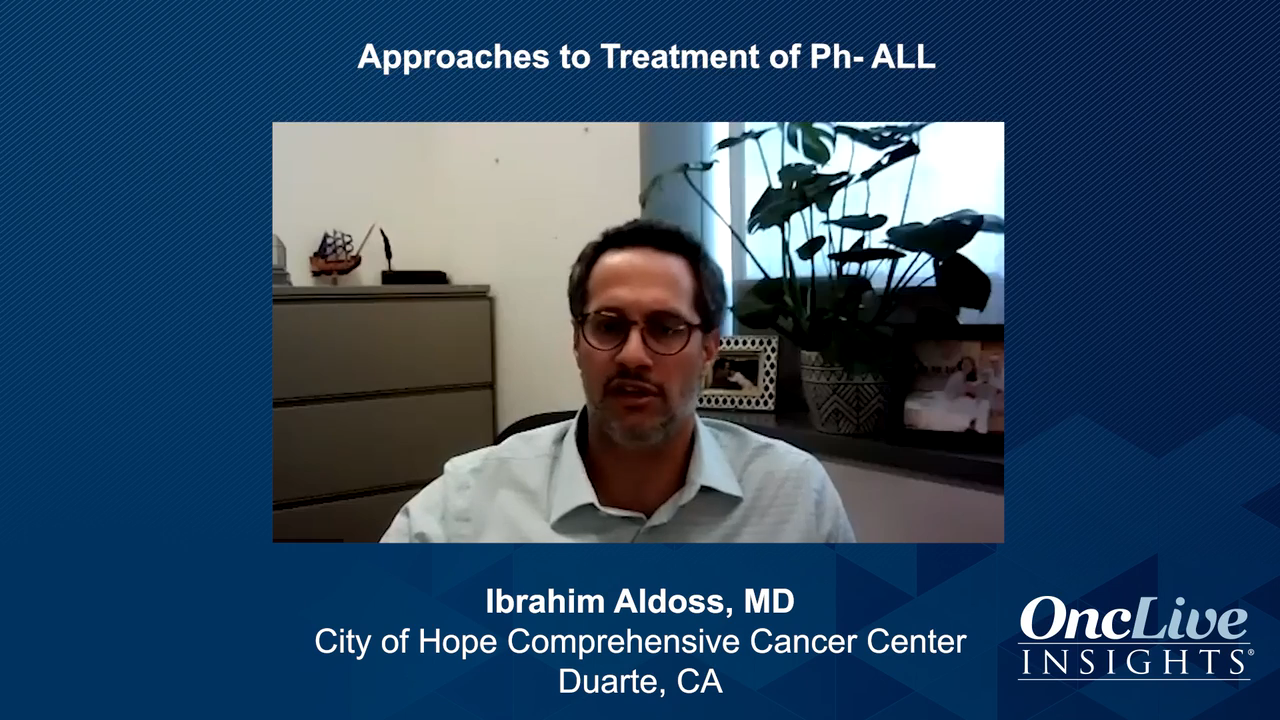 Approaches to Treatment of Ph- ALL

Ibrahim Aldoss, MD
City of Hope Comprehensive Cancer Center
Duarte, CA

OncLive
INSIGHTS®